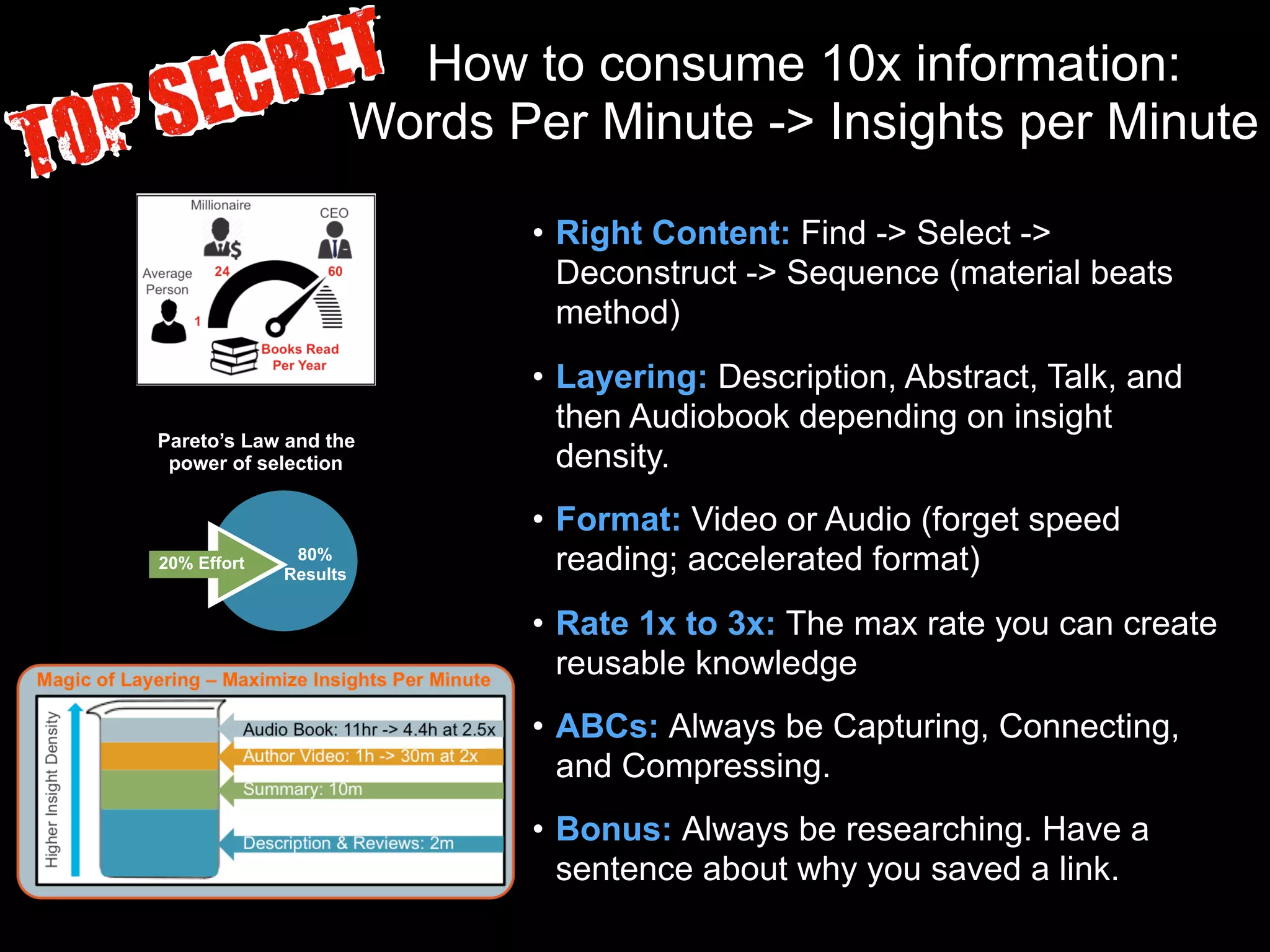 TOP SECRET

How to consume 10x information:
Words Per Minute -> Insights per Minute

Millionaire
CEO
Average Person
24
60
1
Books Read Per Year

Pareto's Law and the power of selection

20% Effort
80% Results

Magic of Layering – Maximize Insights Per Minute
Higher Insight Density
Audio Book: 11hr -> 4.4h at 2.5x
Author Video: 1h -> 30m at 2x
Summary: 10m
Description & Reviews: 2m

• Right Content: Find -> Select -> Deconstruct -> Sequence (material beats method)

• Layering: Description, Abstract, Talk, and then Audiobook depending on insight density.

• Format: Video or Audio (forget speed reading; accelerated format)

• Rate 1x to 3x: The max rate you can create reusable knowledge

• ABCs: Always be Capturing, Connecting, and Compressing.

• Bonus: Always be researching. Have a sentence about why you saved a link.